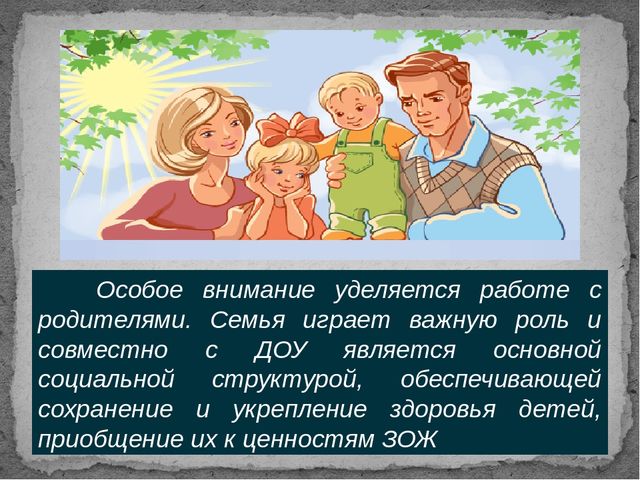 Особое внимание уделяется работе с родителями. Семья играет важную роль и совместно с ДОУ является основной социальной структурой, обеспечивающей сохранение и укрепление здоровья детей, приобщение их к ценностям ЗОЖ